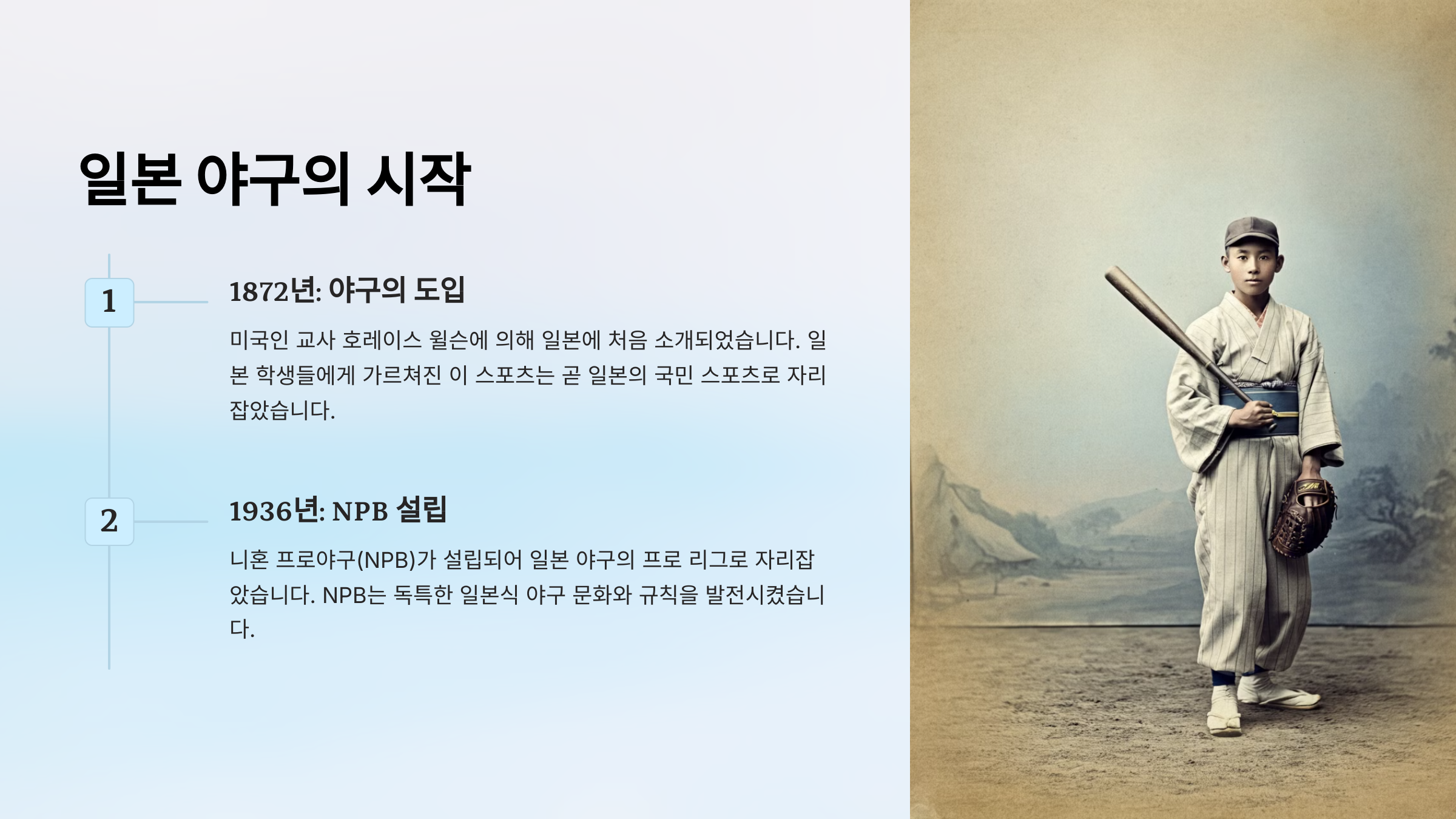 일본 야구의 시작

1

1872년: 야구의 도입

미국인 교사 호레이스 윌슨에 의해 일본에 처음 소개되었습니다. 일본 학생들에게 가르쳐진 이 스포츠는 곧 일본의 국민 스포츠로 자리잡았습니다.

2

1936년: NPB 설립

니혼 프로야구(NPB)가 설립되어 일본 야구의 프로 리그로 자리잡았습니다. NPB는 독특한 일본식 야구 문화와 규칙을 발전시켰습니다.